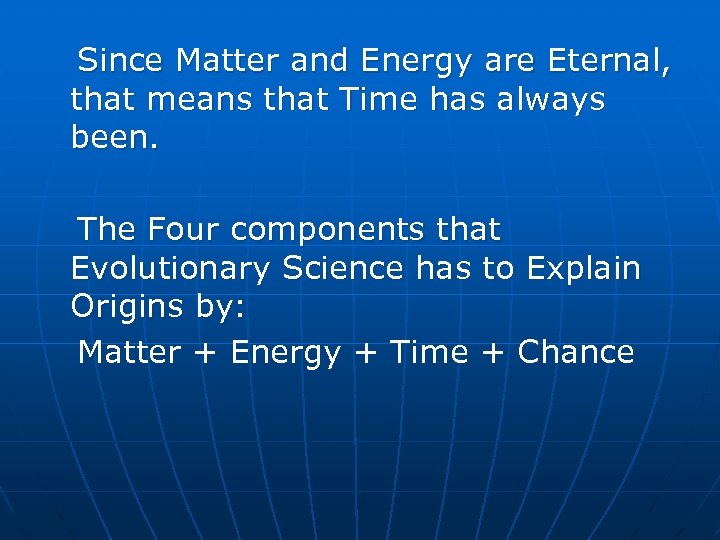 Since Matter and Energy are Eternal, that means that Time has always been.

The Four components that Evolutionary Science has to Explain Origins by:

Matter + Energy + Time + Chance